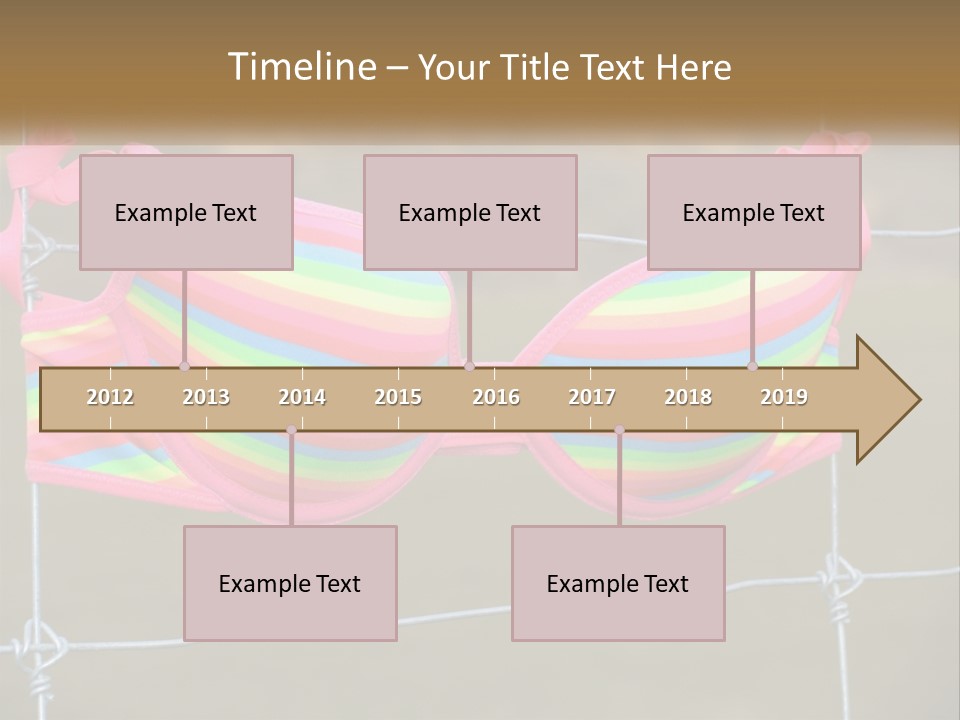 Timeline – Your Title Text Here

Example Text

Example Text

Example Text

2012 2013 2014 2015 2016 2017 2018 2019

Example Text

Example Text